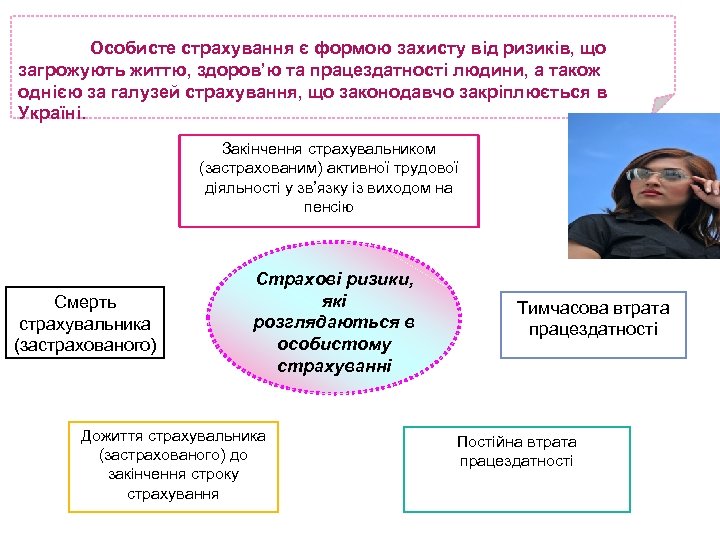 Особисте страхування є формою захисту від ризиків, що загрожують життю, здоров'ю та працездатності людини, а також однією за галузей страхування, що законодавчо закріплюється в Україні.

Закінчення страхувальником (застрахованим) активної трудової діяльності у зв'язку із виходом на пенсію

Смерть страхувальника (застрахованого)

Страхові ризики, які розглядаються в особистому страхуванні

Тимчасова втрата працездатності

Дожиття страхувальника (застрахованого) до закінчення строку страхування

Постійна втрата працездатності